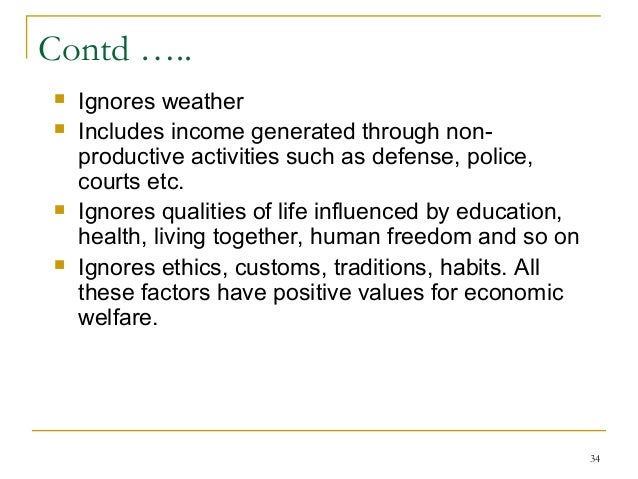 Contd …..

- Ignores weather
- Includes income generated through non-productive activities such as defense, police, courts etc.
- Ignores qualities of life influenced by education, health, living together, human freedom and so on
- Ignores ethics, customs, traditions, habits. All these factors have positive values for economic welfare.

34